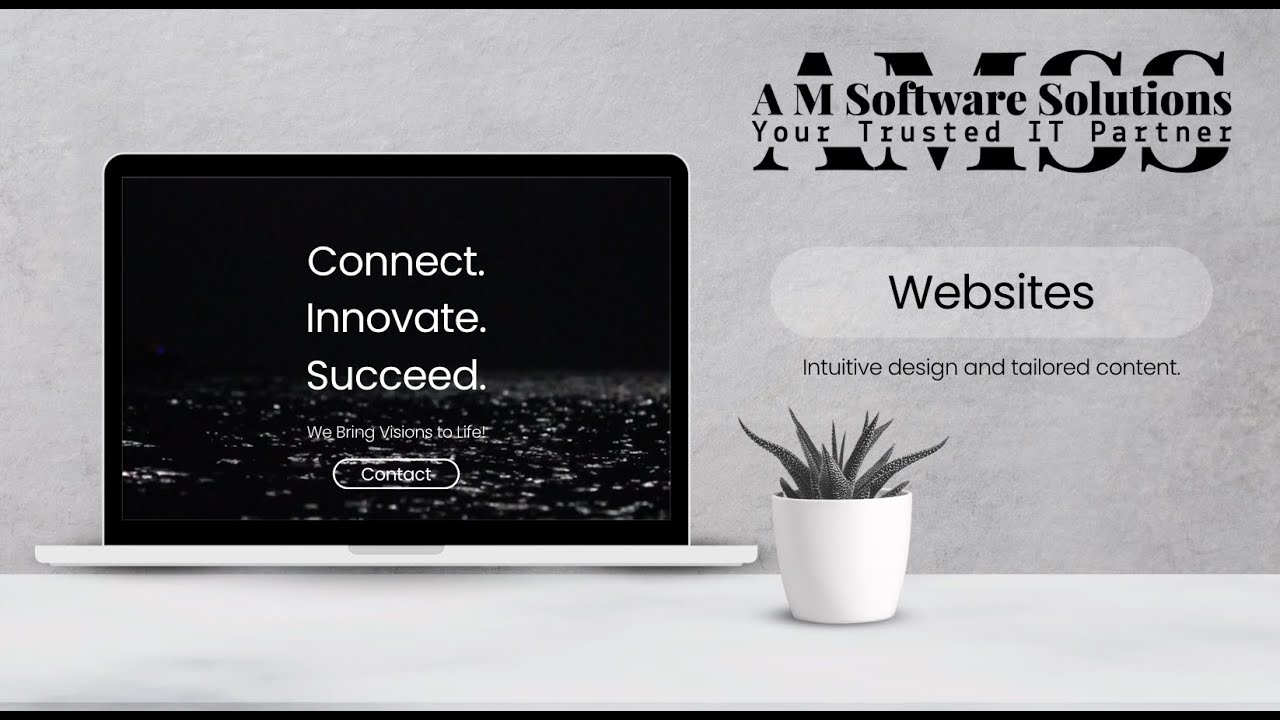 AMSS
A M Software Solutions
Your Trusted IT Partner

Connect.
Innovate.
Succeed.

We Bring Visions to Life!

Contact

Websites

Intuitive design and tailored content.